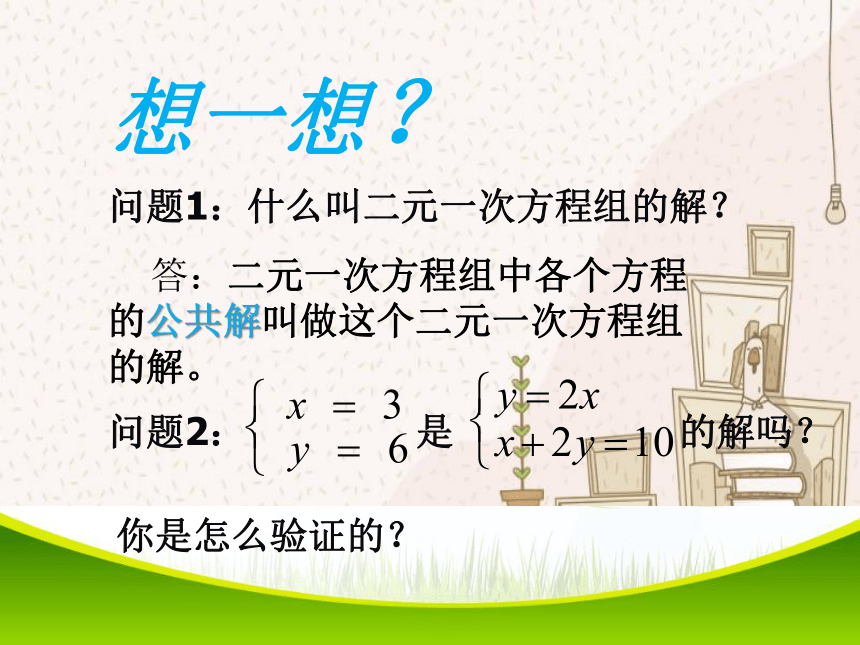 想一想？

问题1：什么叫二元一次方程组的解？

答：二元一次方程组中各个方程的公共解叫做这个二元一次方程组的解。

问题2：$\begin{cases} x = 3 \\ y = 6 \end{cases}$ 是 $\begin{cases} y = 2x \\ x + 2y = 10 \end{cases}$ 的解吗？

你是怎么验证的？